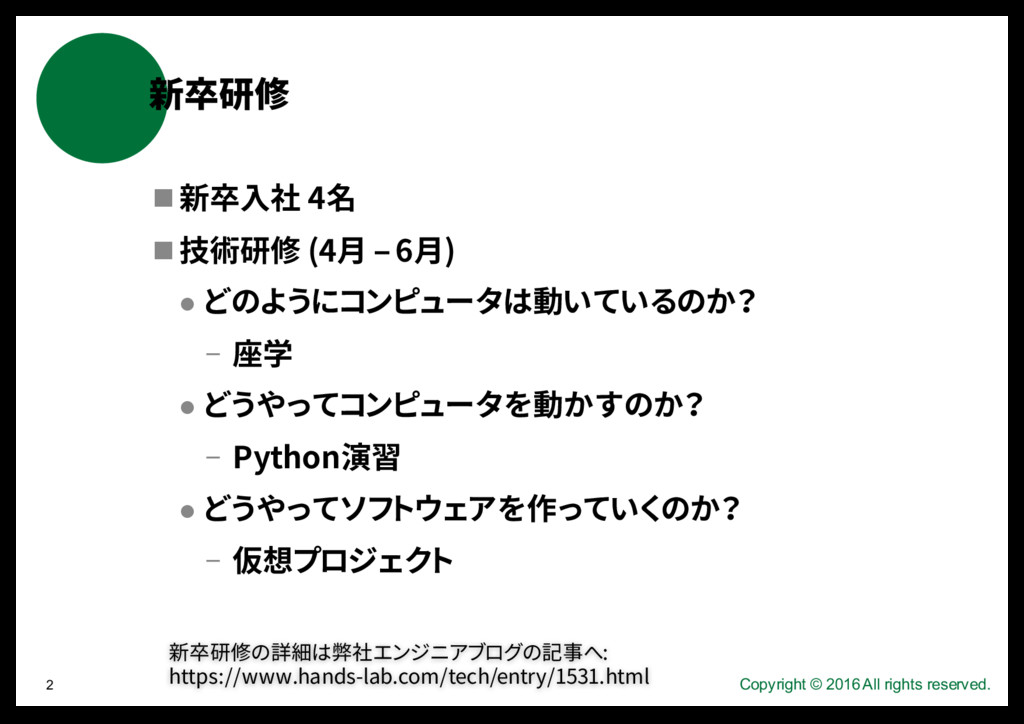 新卒研修

■ 新卒入社 4名

■ 技術研修 (4月 – 6月)

● どのようにコンピュータは動いているのか？

– 座学

● どうやってコンピュータを動かすのか？

– Python演習

● どうやってソフトウェアを作っていくのか？

– 仮想プロジェクト

新卒研修の詳細は弊社エンジニアブログの記事へ:
https://www.hands-lab.com/tech/entry/1531.html

2

Copyright © 2016 All rights reserved.